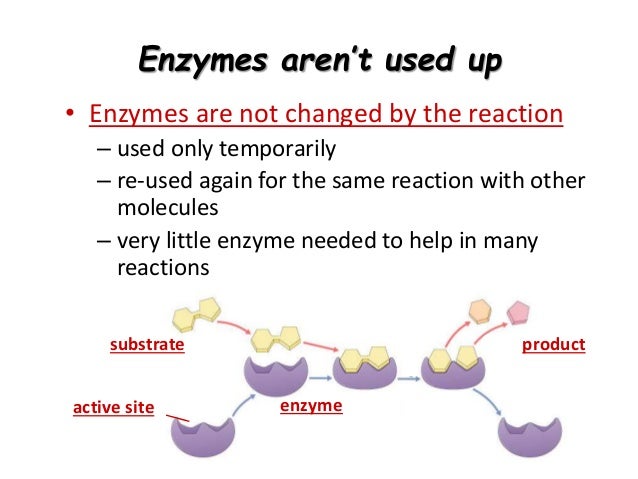 Enzymes aren't used up

• Enzymes are not changed by the reaction
– used only temporarily
– re-used again for the same reaction with other molecules
– very little enzyme needed to help in many reactions

substrate
product
active site
enzyme